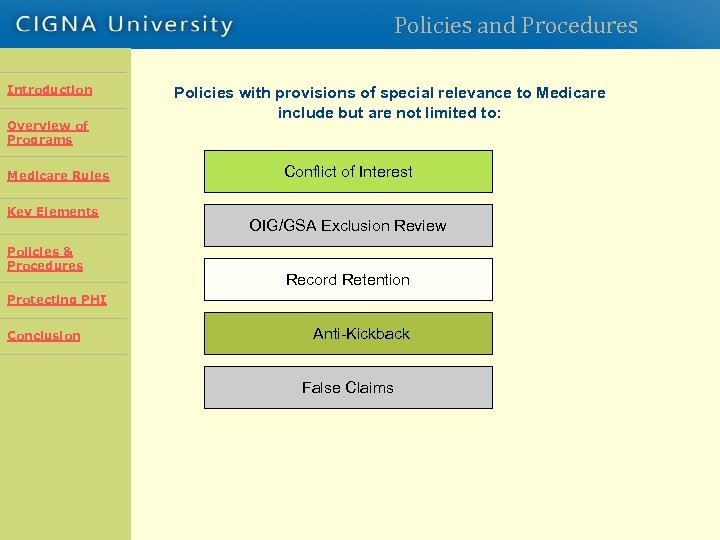 CIGNA University

Policies and Procedures

Introduction

Overview of Programs

Medicare Rules

Key Elements

Policies & Procedures

Protecting PHI

Conclusion

Policies with provisions of special relevance to Medicare include but are not limited to:

Conflict of Interest

OIG/GSA Exclusion Review

Record Retention

Anti-Kickback

False Claims